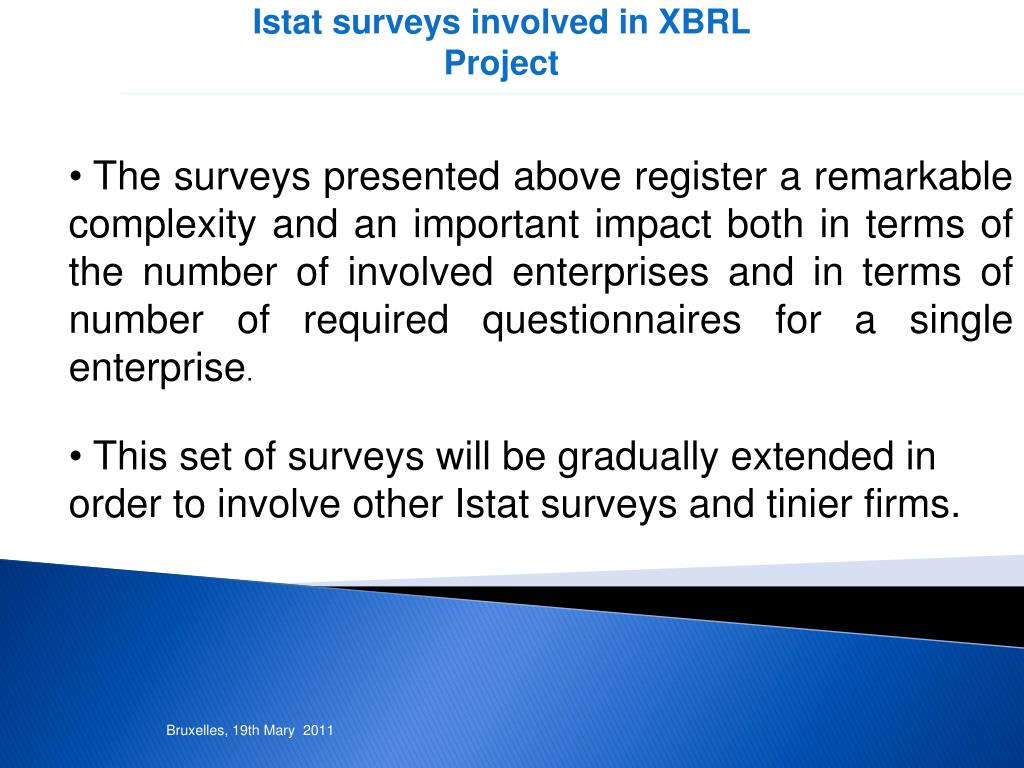 Istat surveys involved in XBRL Project

• The surveys presented above register a remarkable complexity and an important impact both in terms of the number of involved enterprises and in terms of number of required questionnaires for a single enterprise.

• This set of surveys will be gradually extended in order to involve other Istat surveys and tinier firms.

Bruxelles, 19th Mary 2011